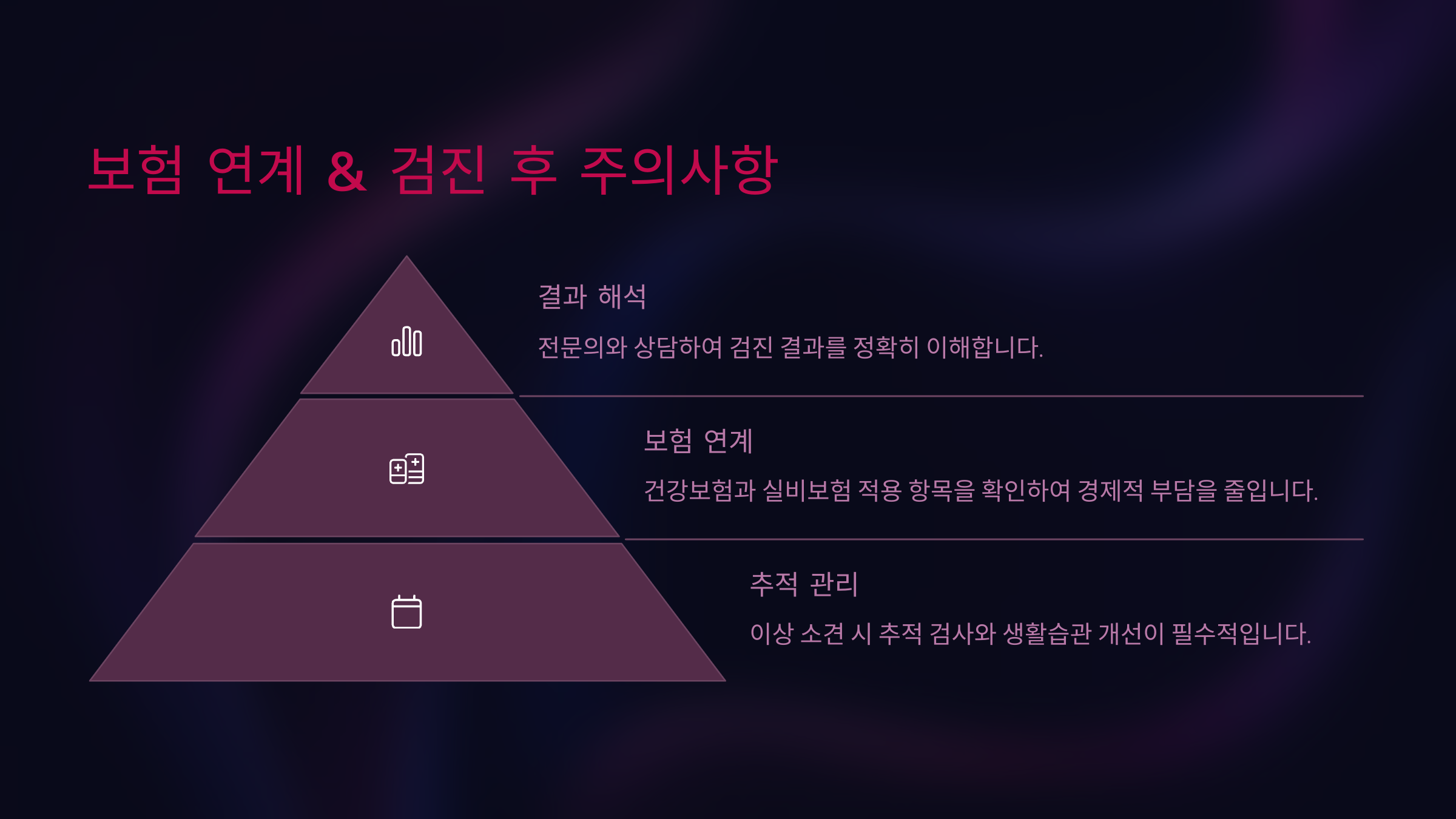 보험 연계 & 검진 후 주의사항

결과 해석

전문의와 상담하여 검진 결과를 정확히 이해합니다.

보험 연계

건강보험과 실비보험 적용 항목을 확인하여 경제적 부담을 줄입니다.

추적 관리

이상 소견 시 추적 검사와 생활습관 개선이 필수적입니다.